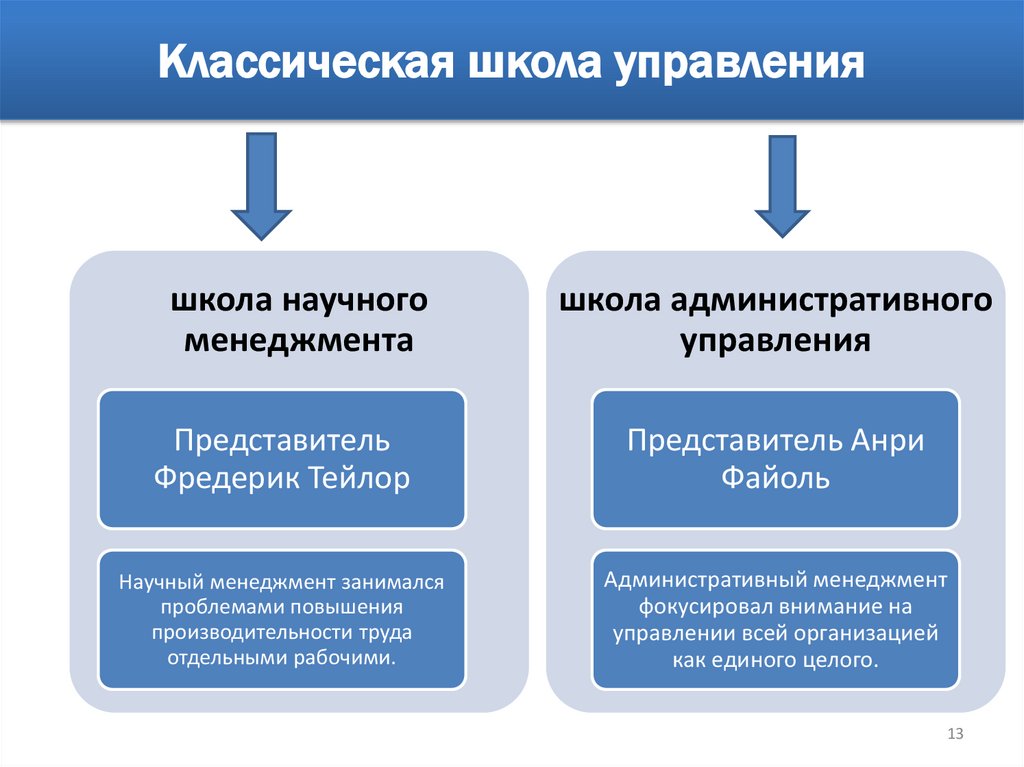 Классическая школа управления

школа научного менеджмента

Представитель Фредерик Тейлор

Научный менеджмент занимался проблемами повышения производительности труда отдельными рабочими.

школа административного управления

Представитель Анри Файоль

Административный менеджмент фокусировал внимание на управлении всей организацией как единого целого.

13